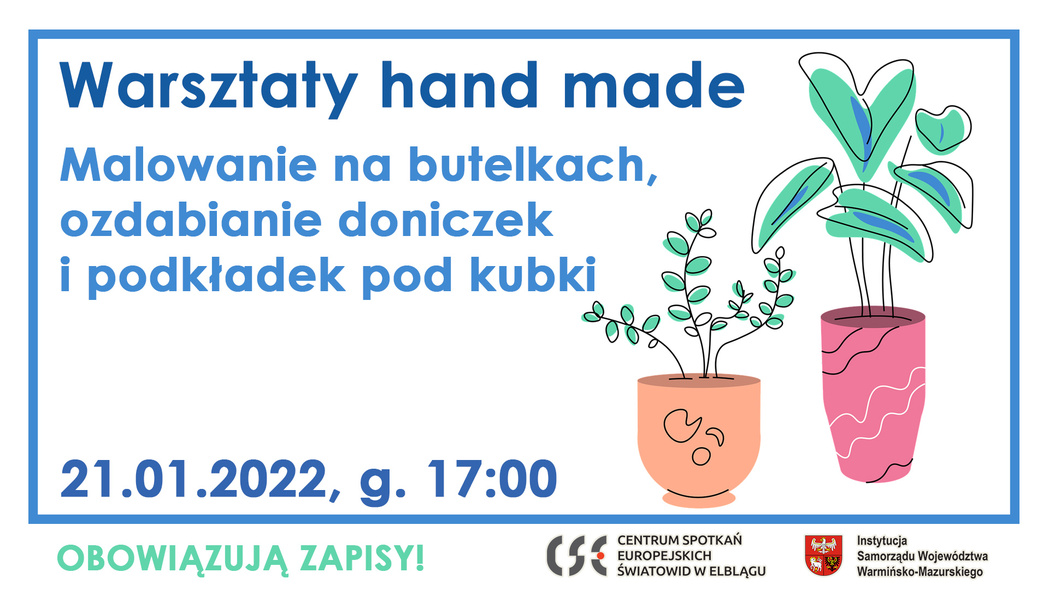 Warsztaty hand made

Malowanie na butelkach, ozdabianie doniczek i podkładek pod kubki

21.01.2022, g. 17:00

OBOWIĄZUJĄ ZAPISY!

CSE CENTRUM SPOTKAŃ EUROPEJSKICH ŚWIATOWID W ELBLĄGU

Instytucja Samorządu Województwa Warmińsko-Mazurskiego